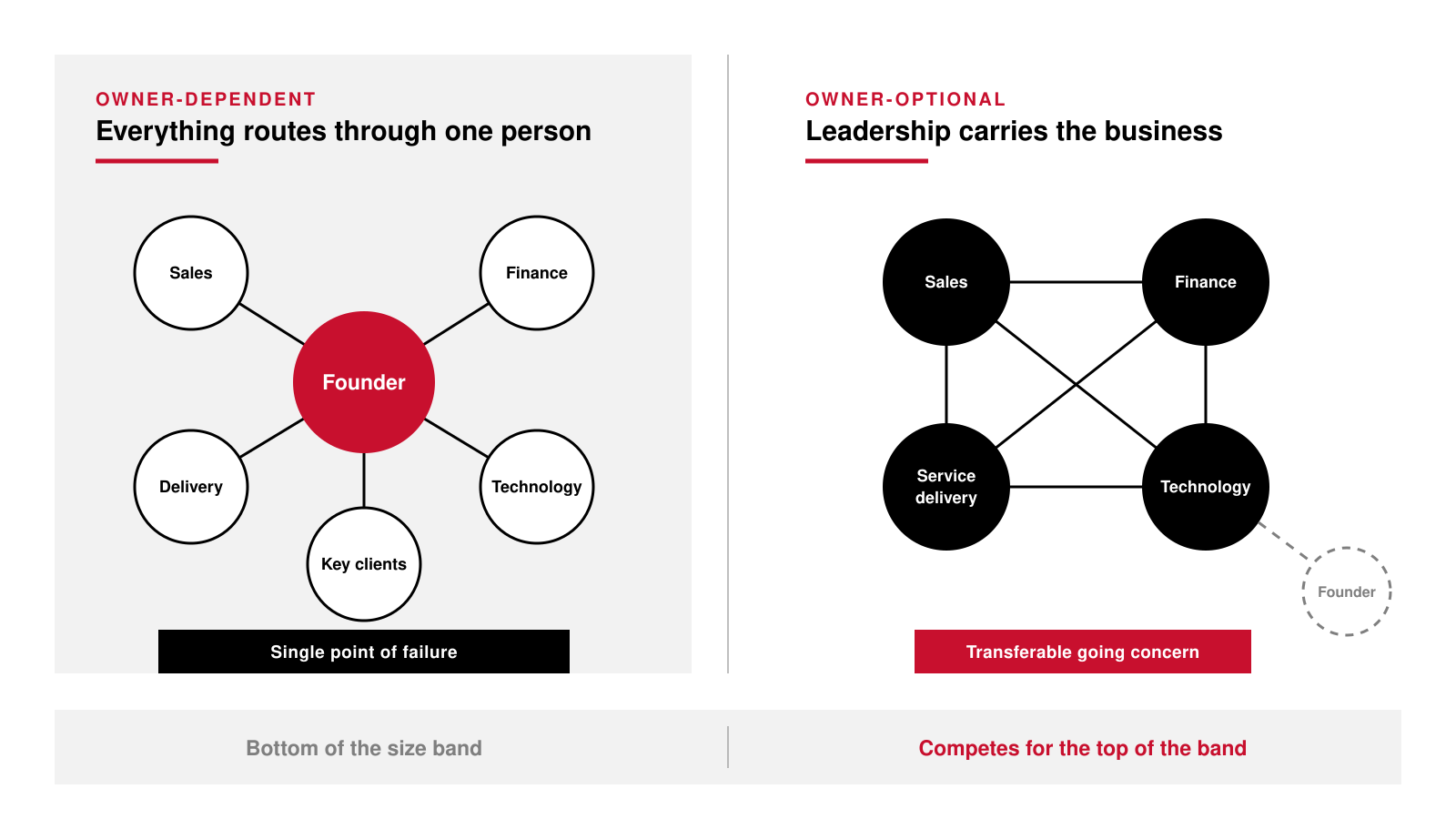 OWNER-DEPENDENT
Everything routes through one person

Sales
Finance
Founder
Delivery
Technology
Key clients

Single point of failure

OWNER-OPTIONAL
Leadership carries the business

Sales
Finance
Service delivery
Technology
Founder

Transferable going concern

Bottom of the size band

Competes for the top of the band